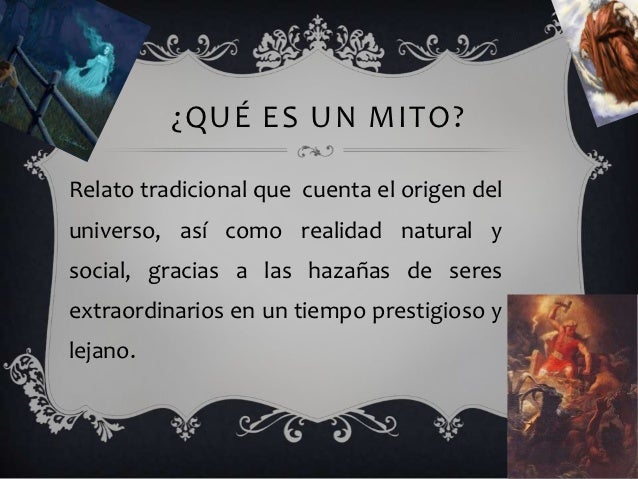 ¿QUÉ ES UN MITO?

Relato tradicional que cuenta el origen del universo, así como realidad natural y social, gracias a las hazañas de seres extraordinarios en un tiempo prestigioso y lejano.